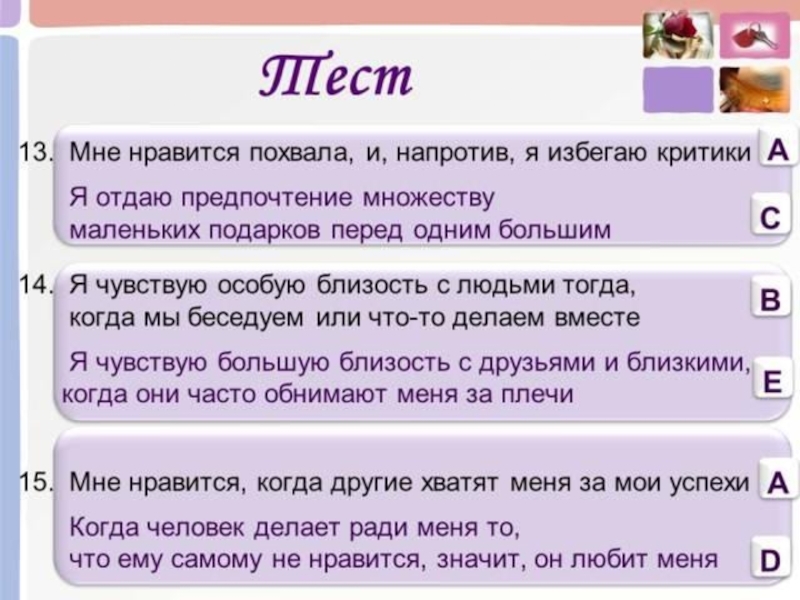 Тест

13. Мне нравится похвала, и, напротив, я избегаю критики A

Я отдаю предпочтение множеству маленьких подарков перед одним большим C

14. Я чувствую особую близость с людьми тогда, когда мы беседуем или что-то делаем вместе B

Я чувствую большую близость с друзьями и близкими, когда они часто обнимают меня за плечи E

15. Мне нравится, когда другие хватят меня за мои успехи A

Когда человек делает ради меня то, что ему самому не нравится, значит, он любит меня D